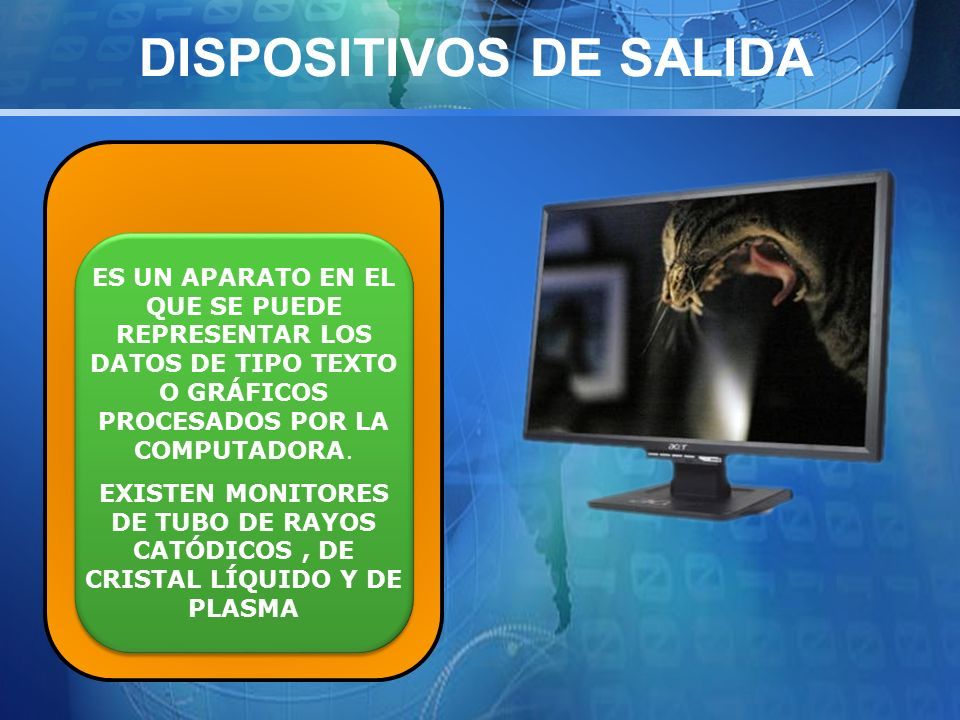 DISPOSITIVOS DE SALIDA

ES UN APARATO EN EL QUE SE PUEDE REPRESENTAR LOS DATOS DE TIPO TEXTO O GRÁFICOS PROCESADOS POR LA COMPUTADORA.

EXISTEN MONITORES DE TUBO DE RAYOS CATÓDICOS , DE CRISTAL LÍQUIDO Y DE PLASMA

acer